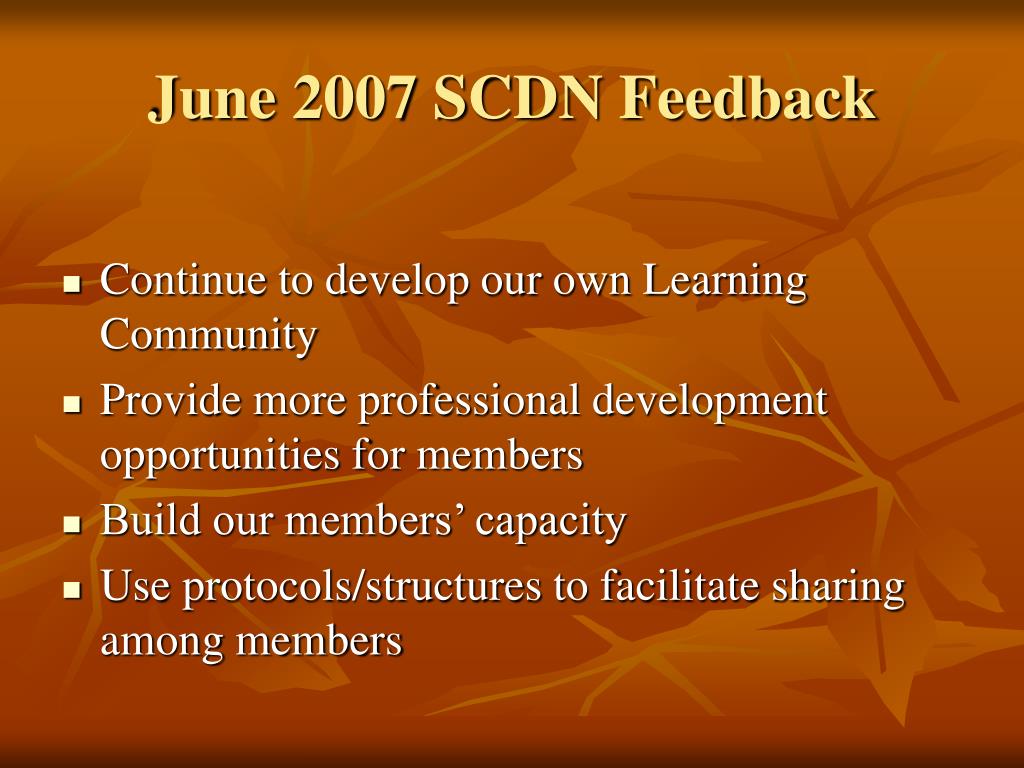 June 2007 SCDN Feedback

- Continue to develop our own Learning Community
- Provide more professional development opportunities for members
- Build our members’ capacity
- Use protocols/structures to facilitate sharing among members